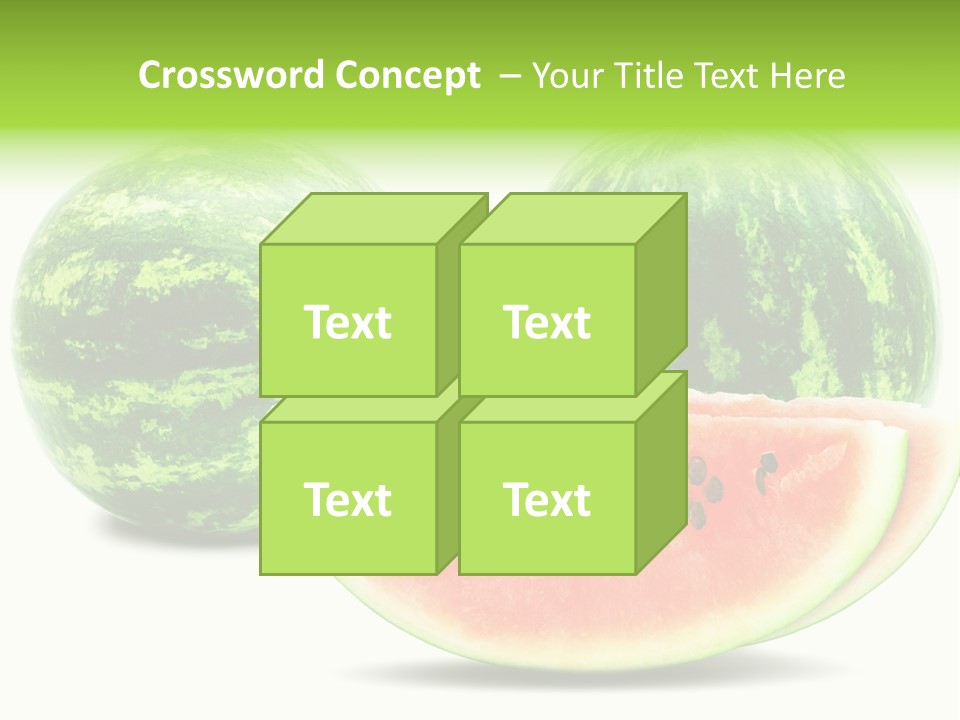 Crossword Concept – Your Title Text Here

Text

Text

Text

Text